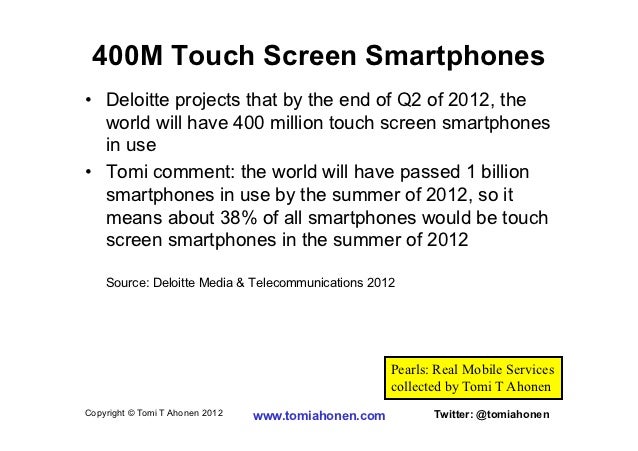 400M Touch Screen Smartphones

• Deloitte projects that by the end of Q2 of 2012, the world will have 400 million touch screen smartphones in use

• Tomi comment: the world will have passed 1 billion smartphones in use by the summer of 2012, so it means about 38% of all smartphones would be touch screen smartphones in the summer of 2012

Source: Deloitte Media & Telecommunications 2012

Pearls: Real Mobile Services collected by Tomi T Ahonen

Copyright © Tomi T Ahonen 2012

www.tomiahonen.com

Twitter: @tomiahonen